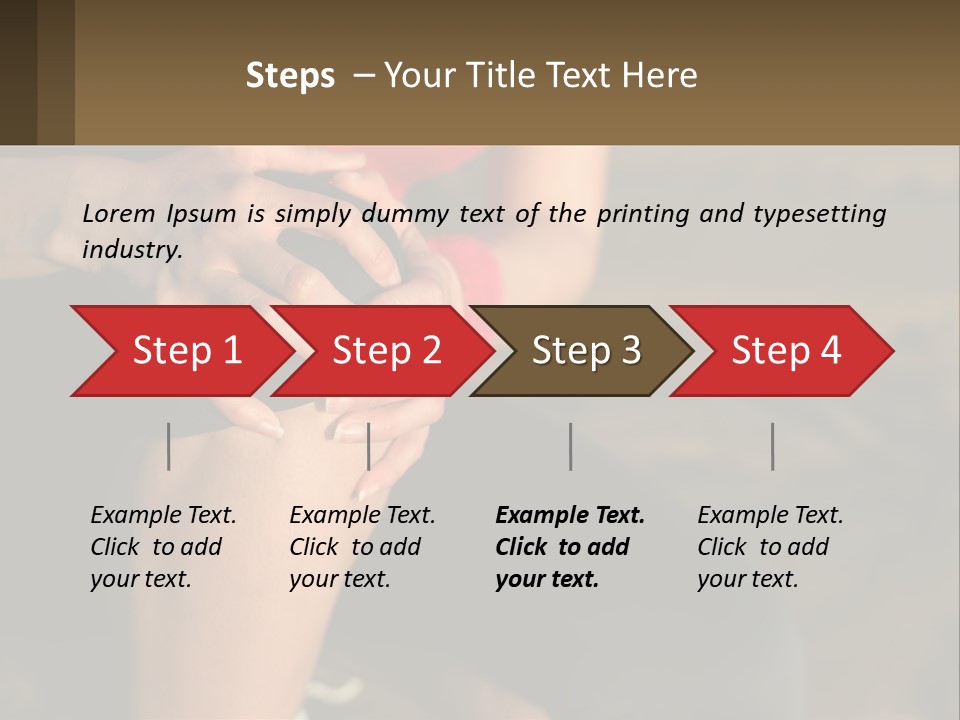 Steps – Your Title Text Here

Lorem Ipsum is simply dummy text of the printing and typesetting industry.

Step 1

Step 2

Step 3

Step 4

Example Text. Click to add your text.

Example Text. Click to add your text.

Example Text. Click to add your text.

Example Text. Click to add your text.